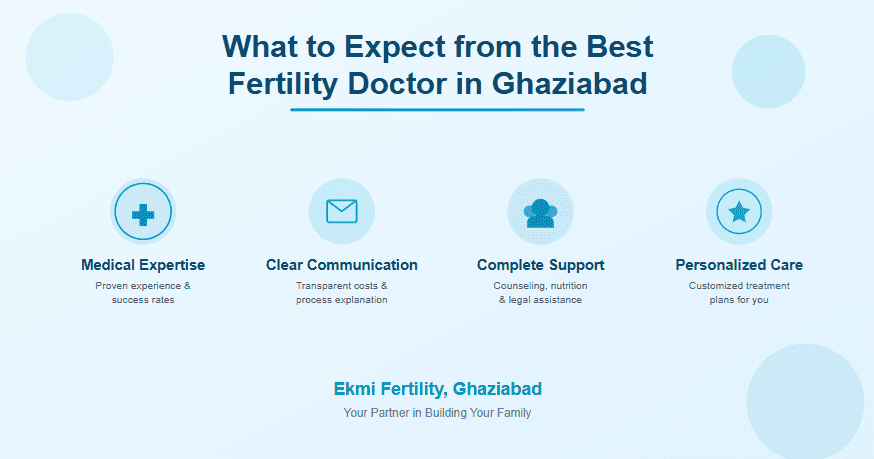 What to Expect from the Best Fertility Doctor in Ghaziabad

Medical Expertise
Proven experience & success rates

Clear Communication
Transparent costs & process explanation

Complete Support
Counseling, nutrition & legal assistance

Personalized Care
Customized treatment plans for you

Ekmi Fertility, Ghaziabad
Your Partner in Building Your Family